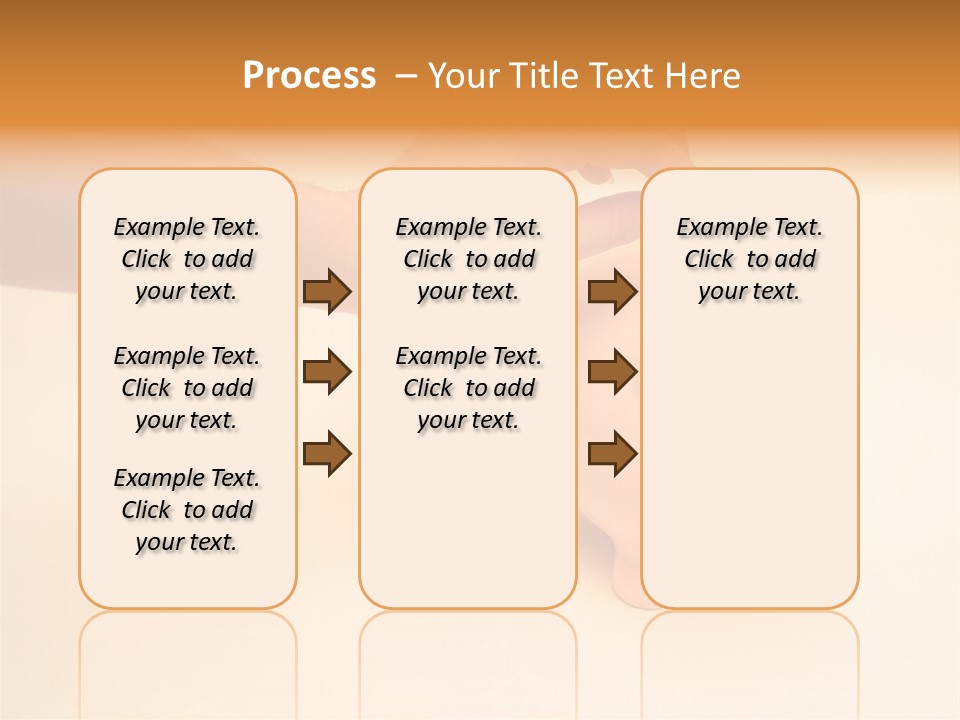 Process – Your Title Text Here

Example Text. Click to add your text.

Example Text. Click to add your text.

Example Text. Click to add your text.

Example Text. Click to add your text.

Example Text. Click to add your text.

Example Text. Click to add your text.